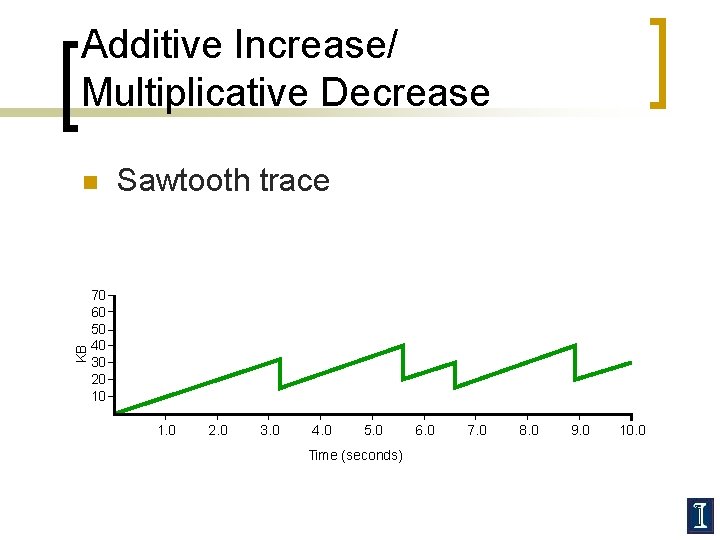 Additive Increase/ Multiplicative Decrease

Sawtooth trace

70
60
50
40
30
20
10
KB

1.0
2.0
3.0
4.0
5.0
6.0
7.0
8.0
9.0
10.0
Time (seconds)

I